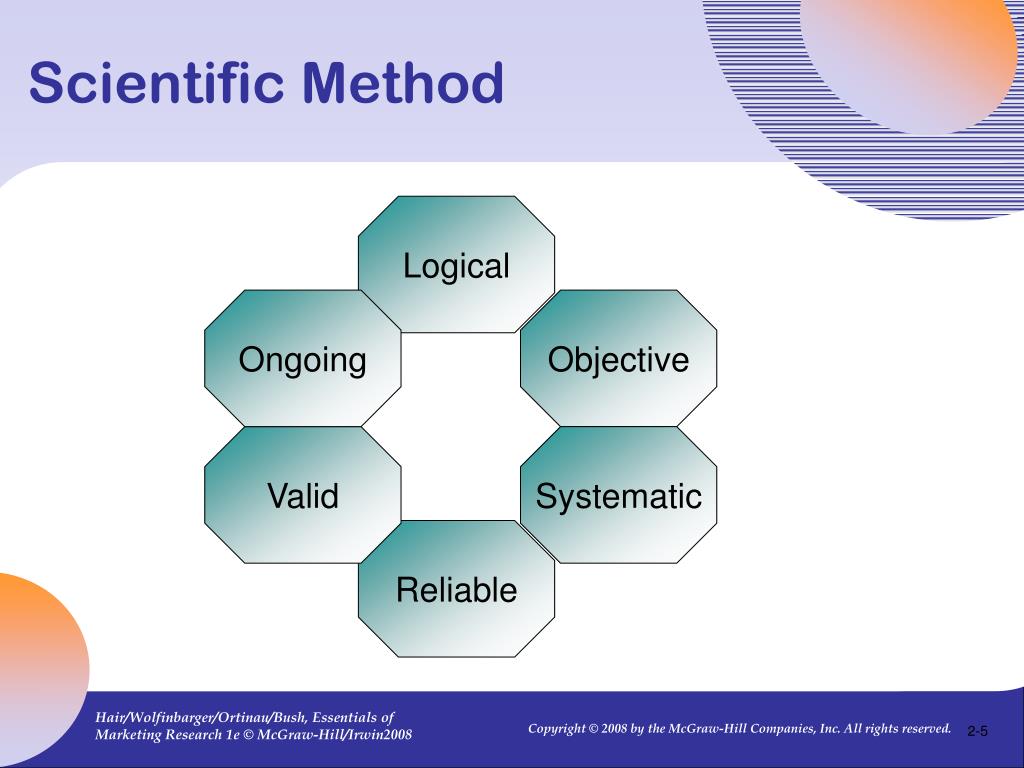 Scientific Method

Logical

Ongoing

Objective

Valid

Systematic

Reliable

Hair/Wolfinbarger/Ortinau/Bush, Essentials of Marketing Research 1e © McGraw-Hill/Irwin2008

Copyright © 2008 by the McGraw-Hill Companies, Inc. All rights reserved.

2-5